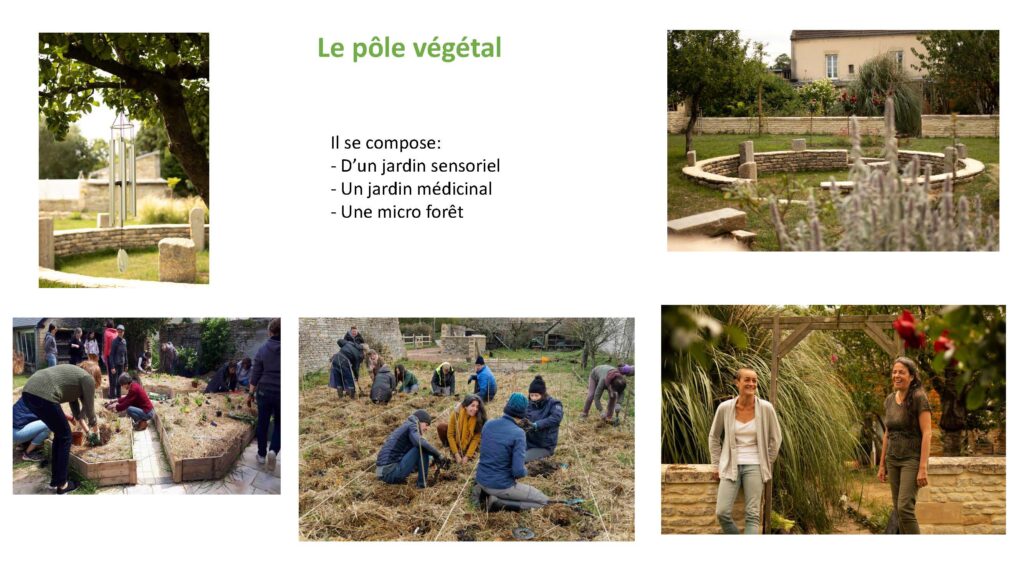 Le pôle végétal

Il se compose:
- D'un jardin sensoriel
- Un jardin médicinal
- Une micro forêt